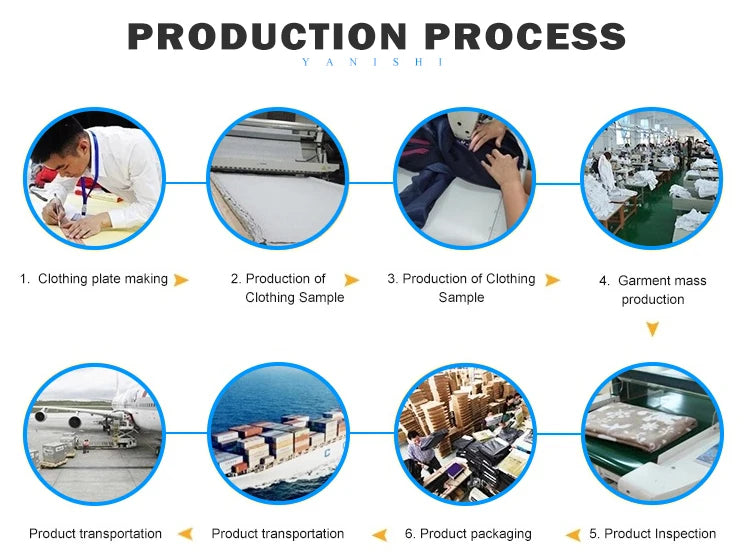 PRODUCTION PROCESS
YANISHI

1. Clothing plate making

2. Production of Clothing Sample

3. Production of Clothing Sample

4. Garment mass production

5. Product Inspection

6. Product packaging

Product transportation

Product transportation